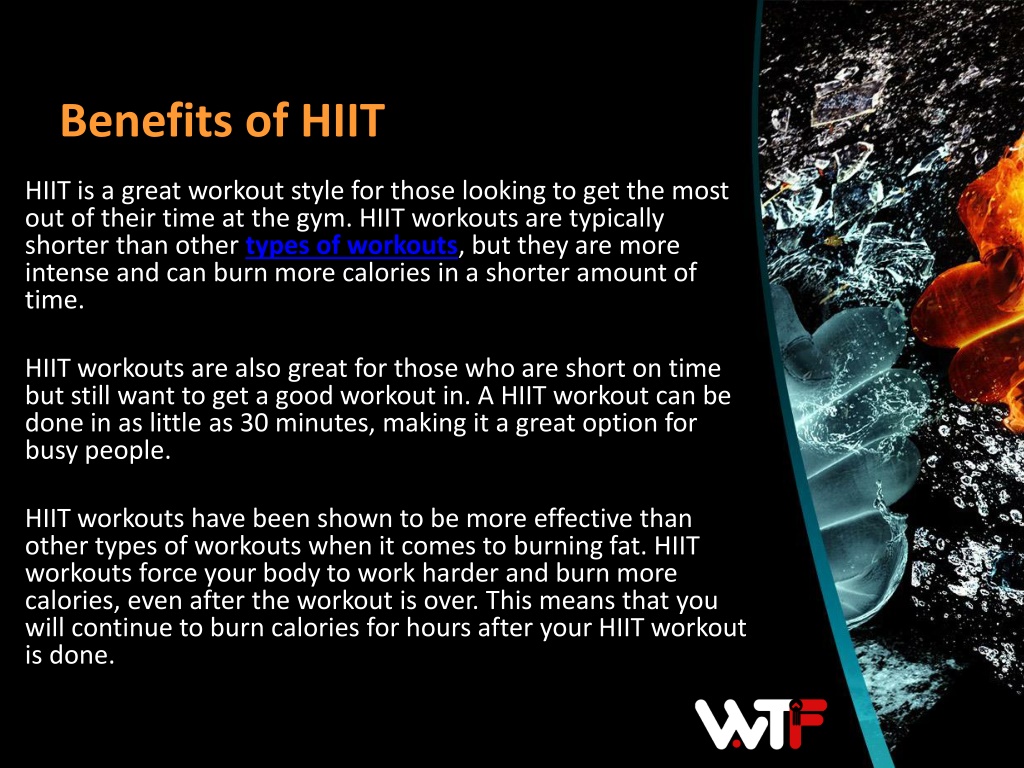 Benefits of HIIT

HIIT is a great workout style for those looking to get the most out of their time at the gym. HIIT workouts are typically shorter than other types of workouts, but they are more intense and can burn more calories in a shorter amount of time.

HIIT workouts are also great for those who are short on time but still want to get a good workout in. A HIIT workout can be done in as little as 30 minutes, making it a great option for busy people.

HIIT workouts have been shown to be more effective than other types of workouts when it comes to burning fat. HIIT workouts force your body to work harder and burn more calories, even after the workout is over. This means that you will continue to burn calories for hours after your HIIT workout is done.

WTF